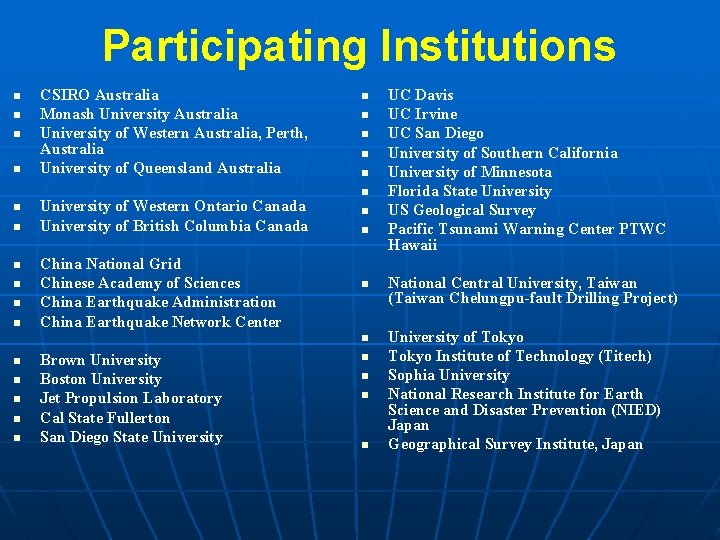 Participating Institutions

- CSIRO Australia
- Monash University Australia
- University of Western Australia, Perth, Australia
- University of Queensland Australia

- University of Western Ontario Canada
- University of British Columbia Canada

- China National Grid
- Chinese Academy of Sciences
- China Earthquake Administration
- China Earthquake Network Center

- Brown University
- Boston University
- Jet Propulsion Laboratory
- Cal State Fullerton
- San Diego State University

- UC Davis
- UC Irvine
- UC San Diego
- University of Southern California
- University of Minnesota
- Florida State University
- US Geological Survey
- Pacific Tsunami Warning Center PTWC Hawaii

- National Central University, Taiwan (Taiwan Chelungpu-fault Drilling Project)

- University of Tokyo
- Tokyo Institute of Technology (Titech)
- Sophia University
- National Research Institute for Earth Science and Disaster Prevention (NIED) Japan
- Geographical Survey Institute, Japan